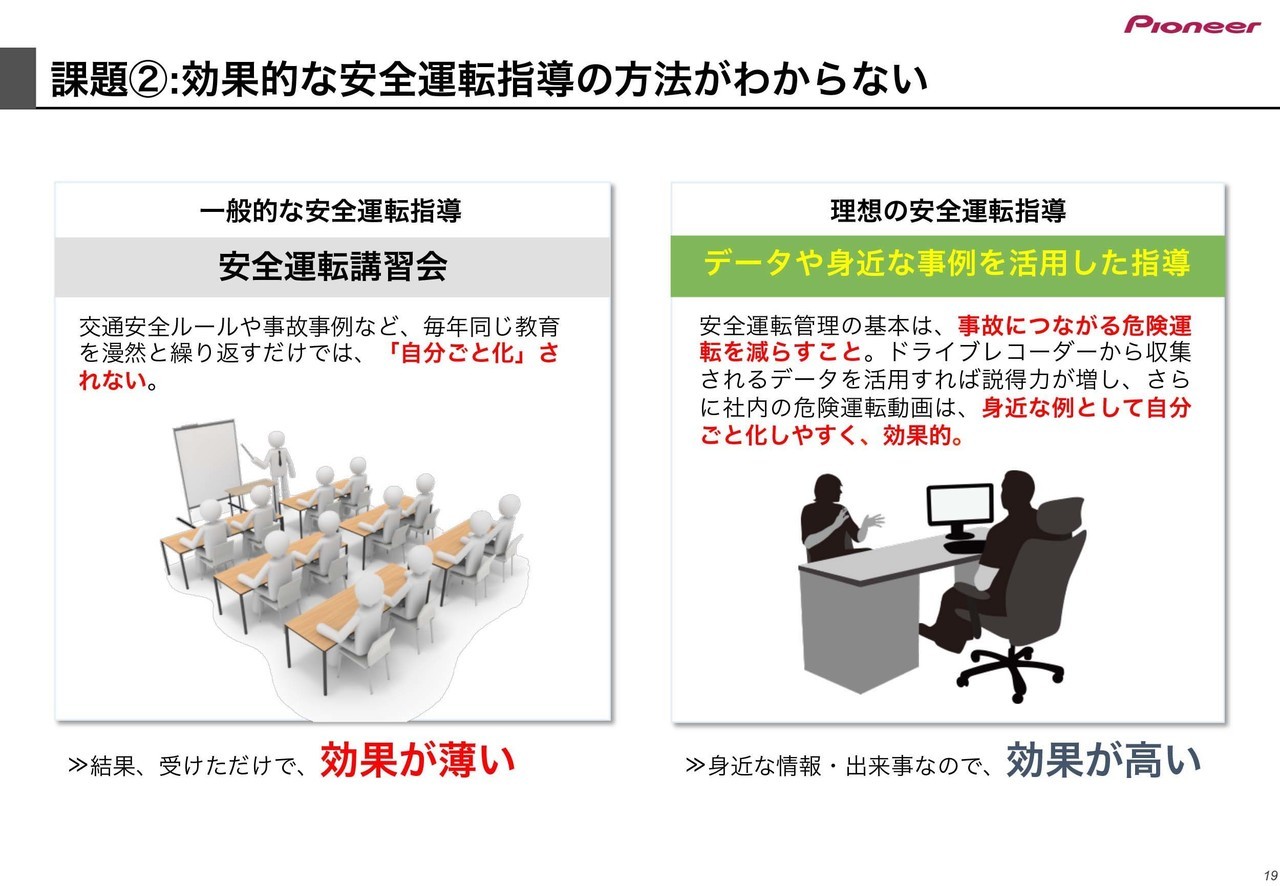 Pioneer

課題②:効果的な安全運転指導の方法がわからない

一般的な安全運転指導

安全運転講習会

交通安全ルールや事故事例など、毎年同じ教育を漫然と繰り返すだけでは、「自分ごと化」されない。

≫結果、受けただけで、効果が薄い

理想の安全運転指導

データや身近な事例を活用した指導

安全運転管理の基本は、事故につながる危険運転を減らすこと。ドライブレコーダーから収集されるデータを活用すれば説得力が増し、さらに社内の危険運転動画は、身近な例として自分ごと化しやすく、効果的。

≫身近な情報・出来事なので、効果が高い

19